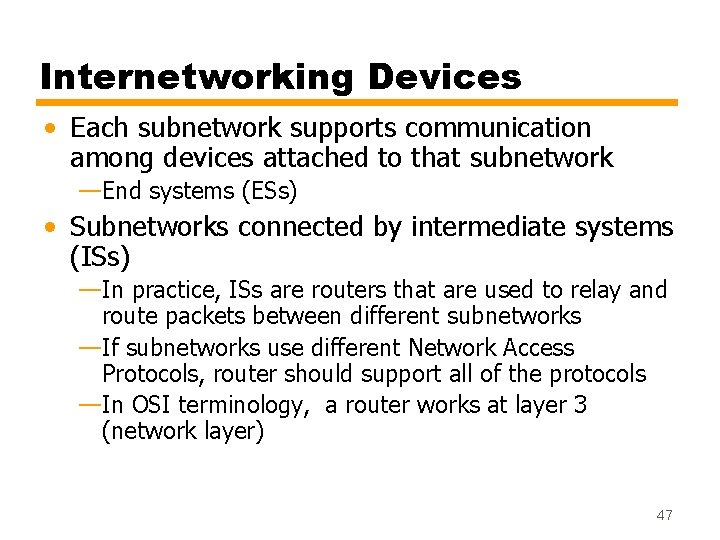 Internetworking Devices

• Each subnetwork supports communication among devices attached to that subnetwork
—End systems (ESs)

• Subnetworks connected by intermediate systems (ISs)
—In practice, ISs are routers that are used to relay and route packets between different subnetworks
—If subnetworks use different Network Access Protocols, router should support all of the protocols
—In OSI terminology, a router works at layer 3 (network layer)

47